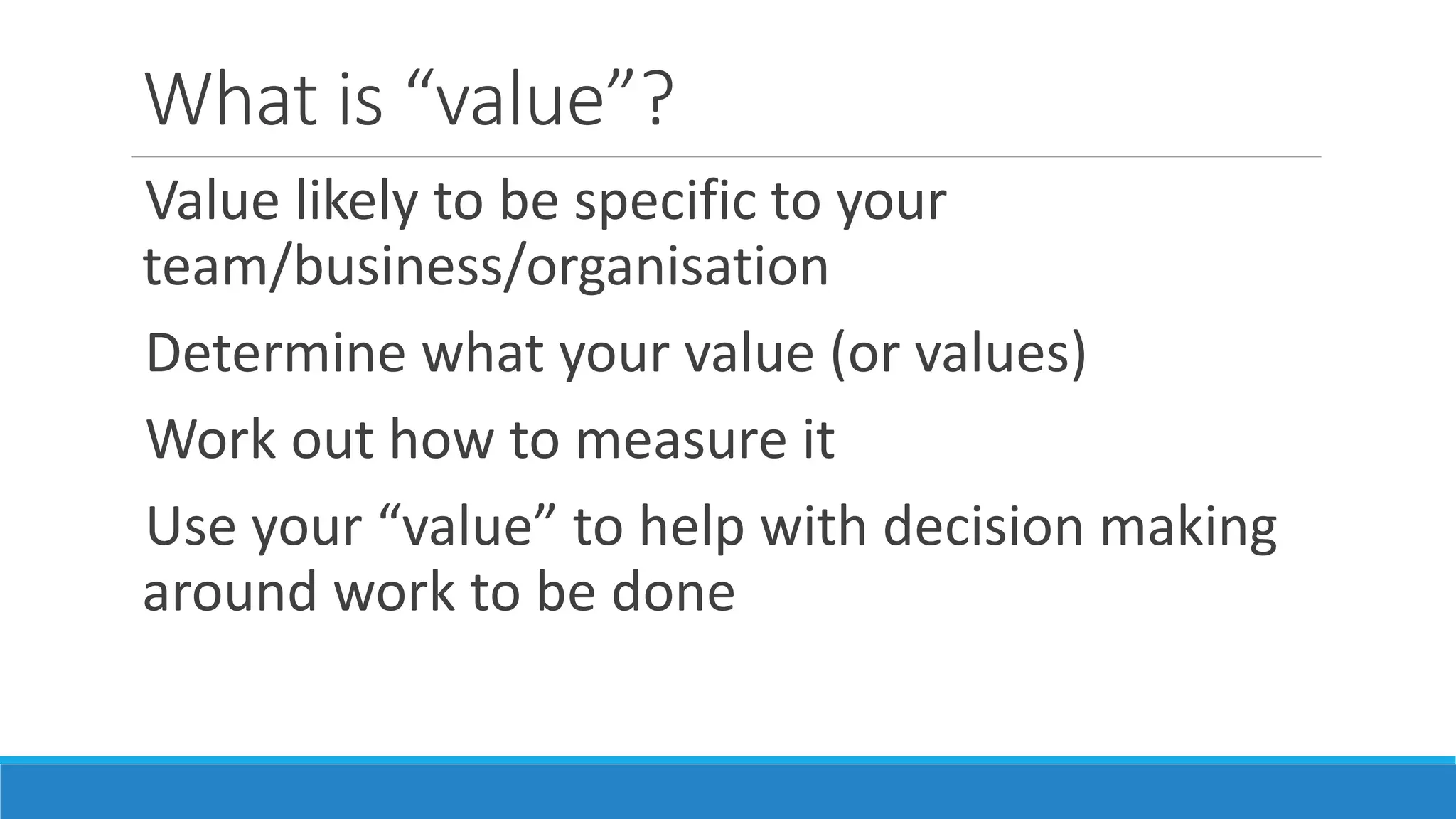 What is “value”?

Value likely to be specific to your team/business/organisation

Determine what your value (or values)

Work out how to measure it

Use your “value” to help with decision making around work to be done